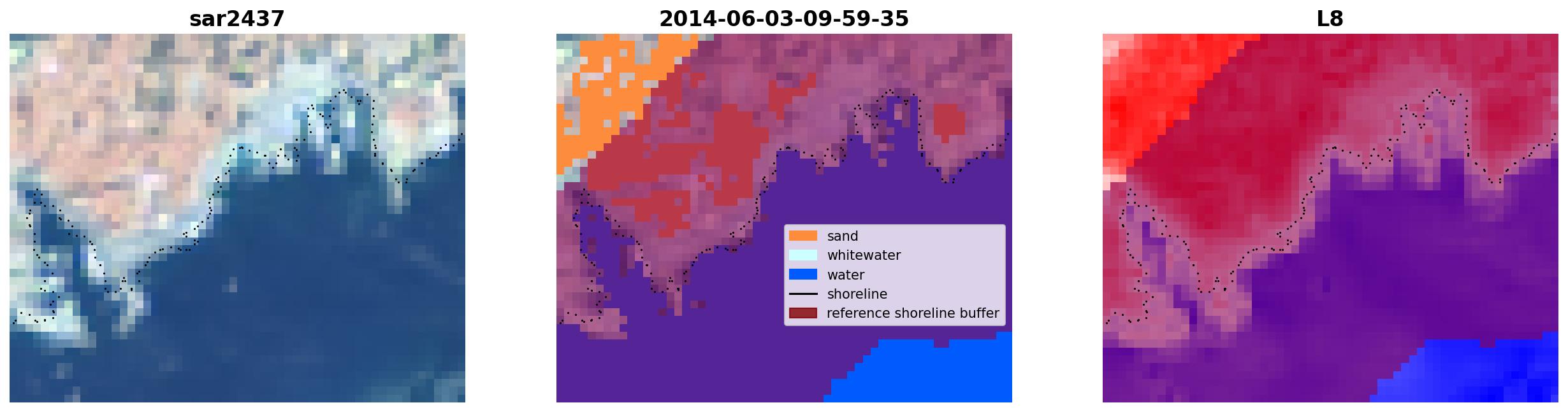 sar2437

2014-06-03-09-59-35

sand
whitewater
water
shoreline
reference shoreline buffer

L8